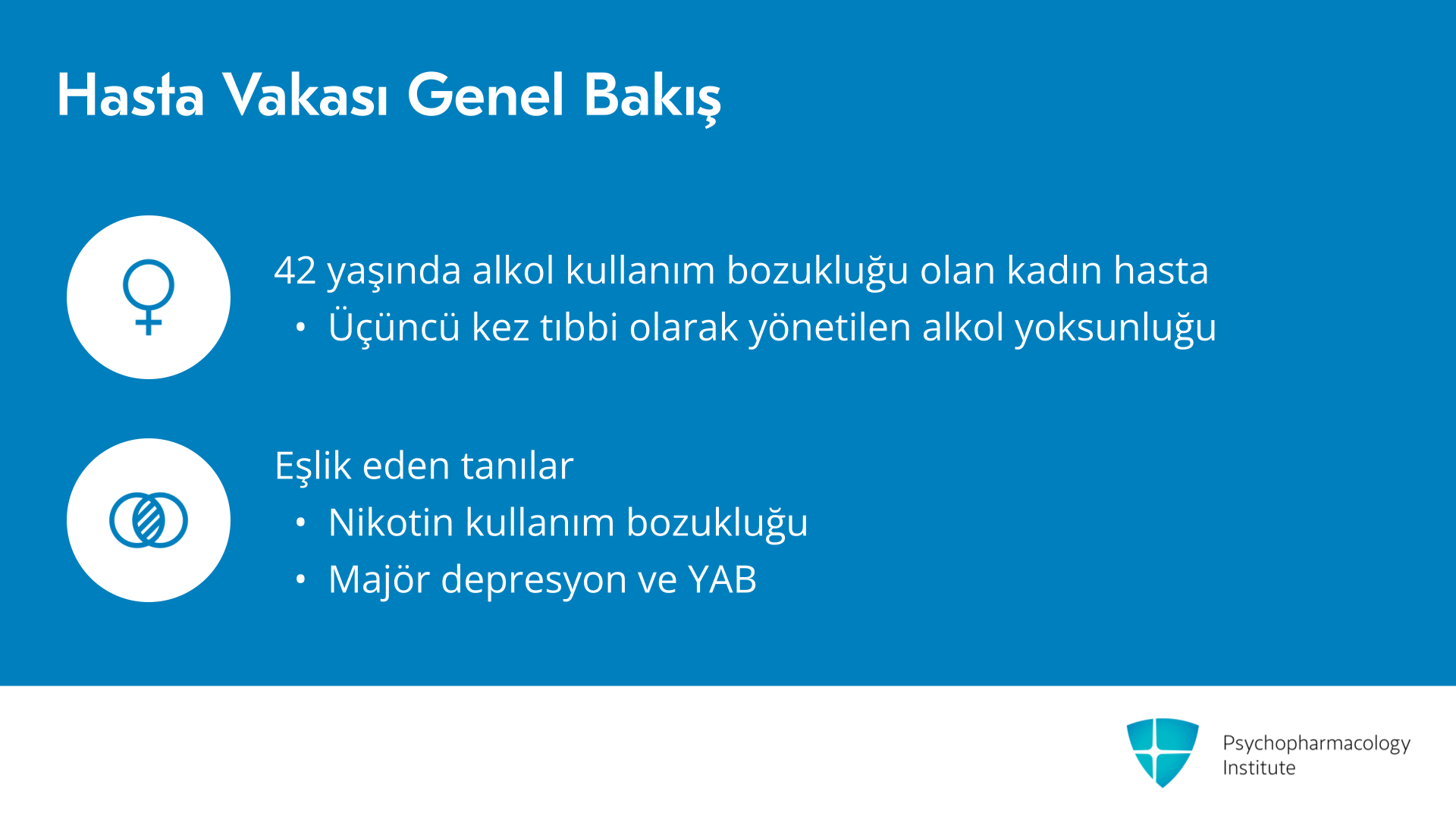 Hasta Vakası Genel Bakış

42 yaşında alkol kullanım bozukluğu olan kadın hasta
• Üçüncü kez tıbbi olarak yönetilen alkol yoksunluğu

Eşlik eden tanılar
• Nikotin kullanım bozukluğu
• Majör depresyon ve YAB

Psychopharmacology Institute